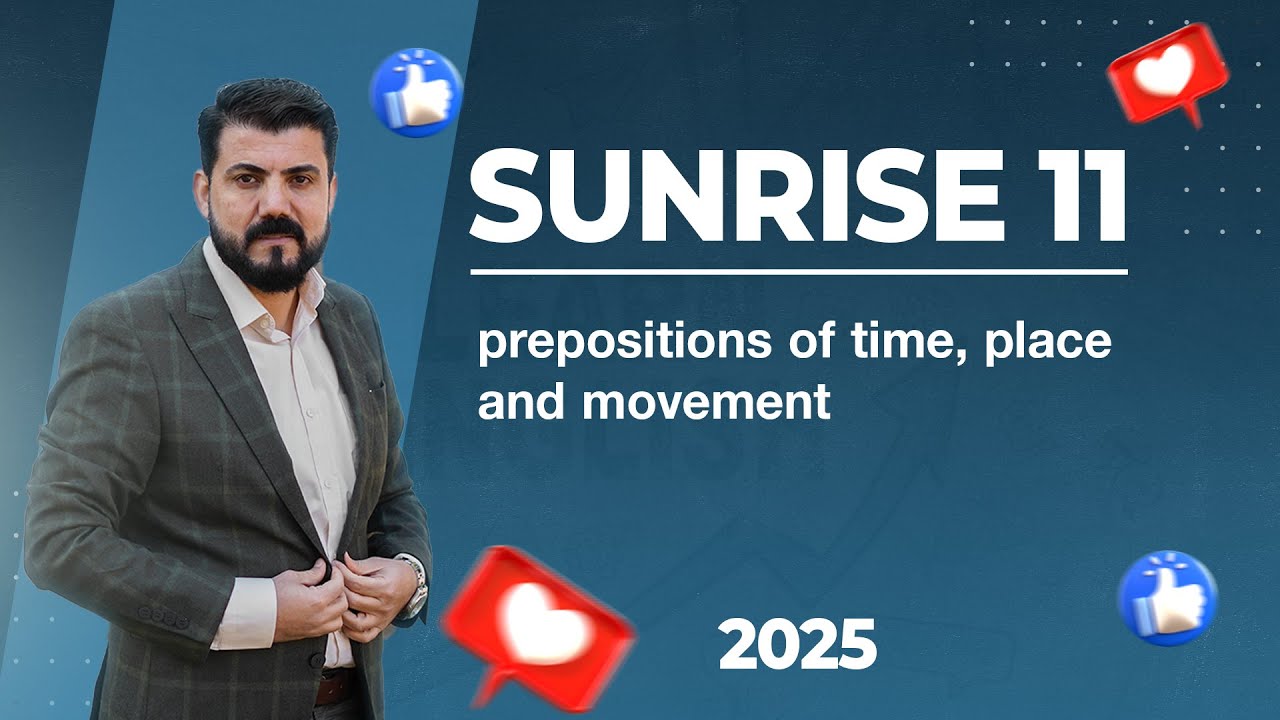 SUNRISE 11

prepositions of time, place and movement

2025